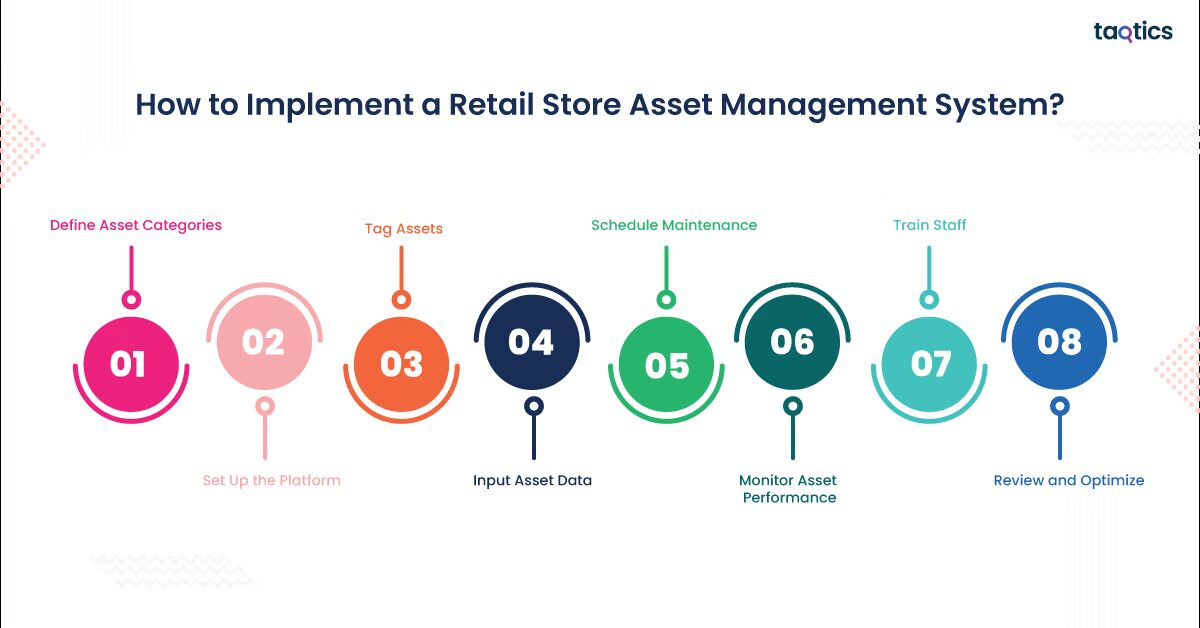 taqtics

How to Implement a Retail Store Asset Management System?

Define Asset Categories

01

02

Set Up the Platform

Tag Assets

03

04

Input Asset Data

Schedule Maintenance

05

06

Monitor Asset Performance

Train Staff

07

08

Review and Optimize